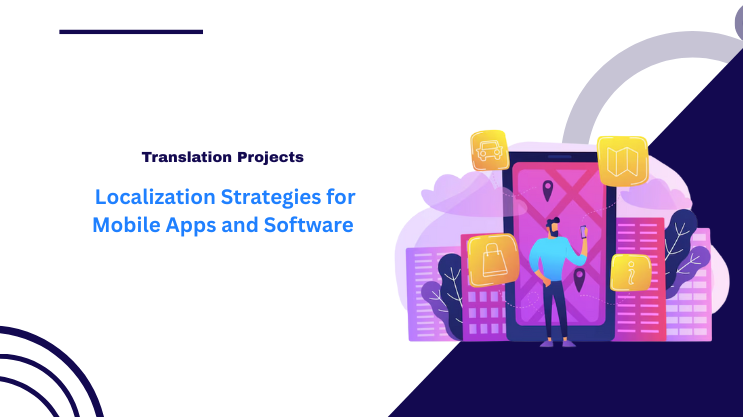 Translation Projects

Localization Strategies for Mobile Apps and Software